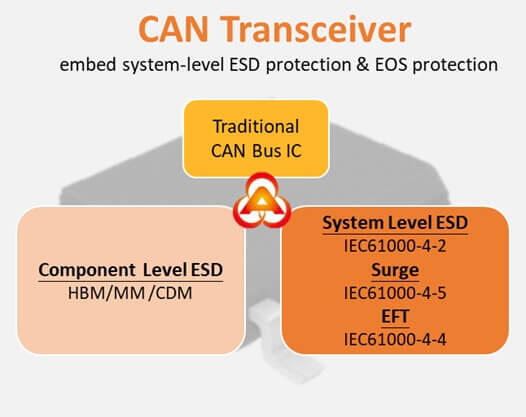 CAN Transceiver
embed system-level ESD protection & EOS protection

Traditional
CAN Bus IC

Component Level ESD
HBM/MM /CDM

System Level ESD
IEC61000-4-2
Surge
IEC61000-4-5
EFT
IEC61000-4-4